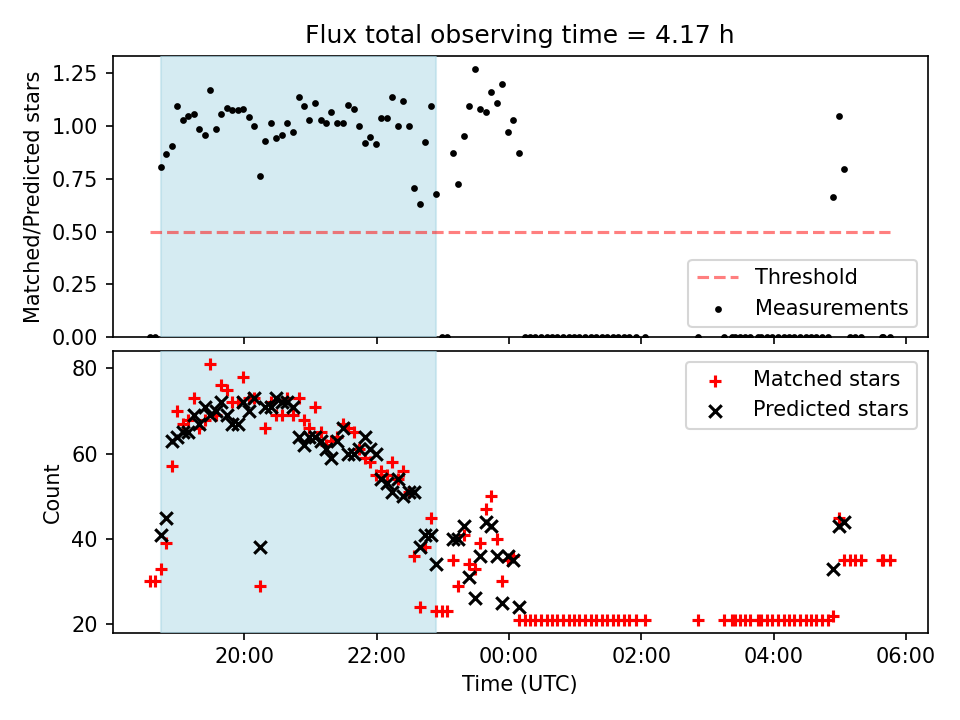 Flux total observing time = 4.17 h

Matched/Predicted stars

1.25
1.00
0.75
0.50
0.25
0.00

Threshold
Measurements

Count

80
60
40
20

Matched stars
Predicted stars

20:00
22:00
00:00
02:00
04:00
06:00

Time (UTC)